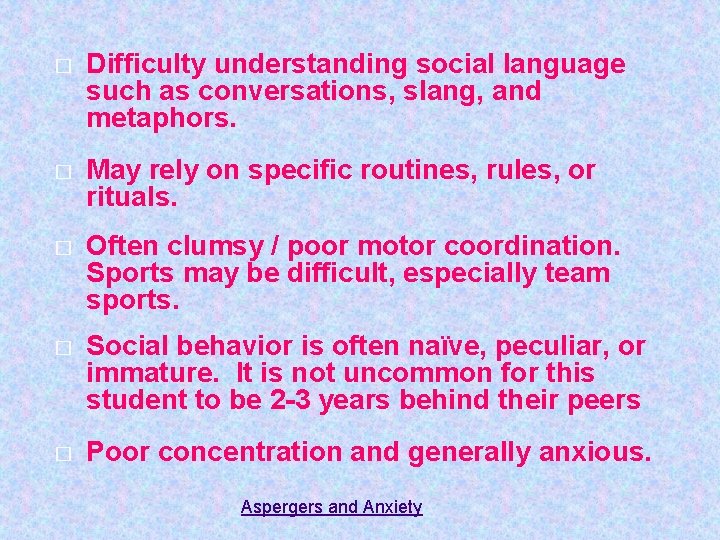 □ Difficulty understanding social language such as conversations, slang, and metaphors.

□ May rely on specific routines, rules, or rituals.

□ Often clumsy / poor motor coordination. Sports may be difficult, especially team sports.

□ Social behavior is often naïve, peculiar, or immature. It is not uncommon for this student to be 2-3 years behind their peers

□ Poor concentration and generally anxious.

Aspergers and Anxiety